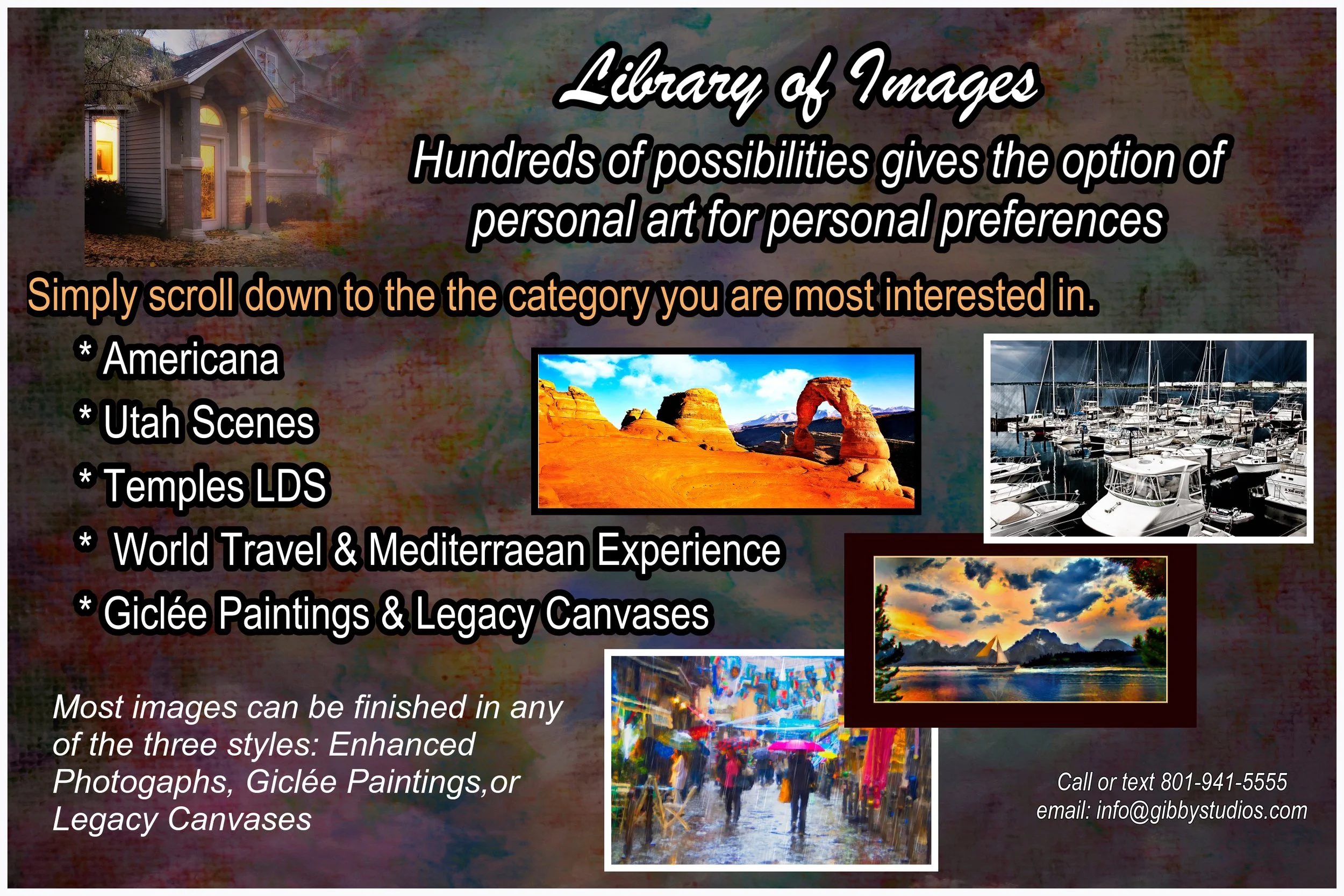 Library of Images

Hundreds of possibilities gives the option of personal art for personal preferences

Simply scroll down to the the category you are most interested in.

* Americana
* Utah Scenes
* Temples LDS
* World Travel & Mediterraean Experience
* Giclée Paintings & Legacy Canvases

Most images can be finished in any of the three styles: Enhanced Photogaphs, Giclée Paintings,or Legacy Canvases

Call or text 801-941-5555
email: info@gibbystudios.com